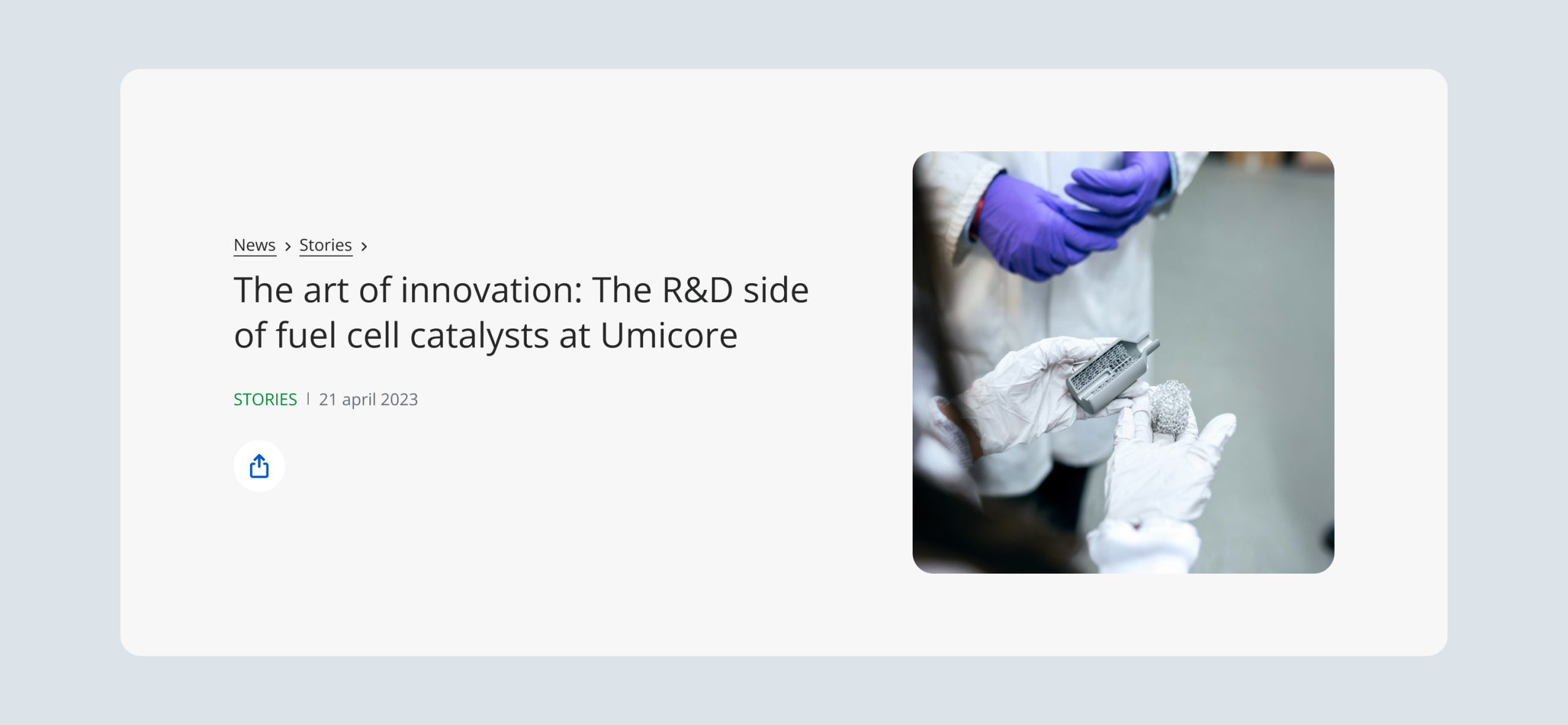 News › Stories ›

The art of innovation: The R&D side of fuel cell catalysts at Umicore

STORIES | 21 april 2023